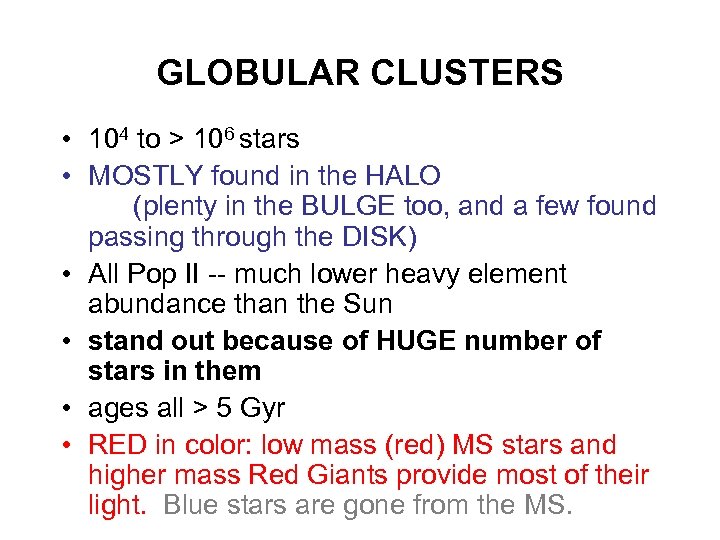 GLOBULAR CLUSTERS

• $10^4$ to > $10^6$ stars
• MOSTLY found in the HALO
(plenty in the BULGE too, and a few found passing through the DISK)
• All Pop II -- much lower heavy element abundance than the Sun
• stand out because of HUGE number of stars in them
• ages all > 5 Gyr
• RED in color: low mass (red) MS stars and higher mass Red Giants provide most of their light. Blue stars are gone from the MS.